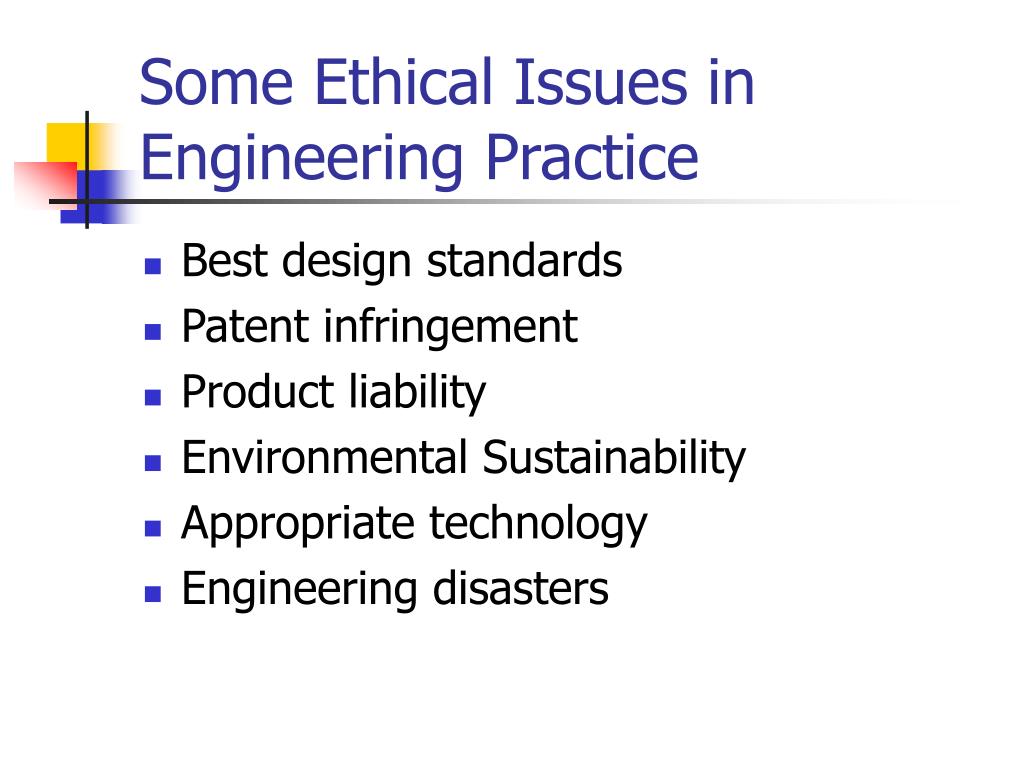 Some Ethical Issues in Engineering Practice

- Best design standards
- Patent infringement
- Product liability
- Environmental Sustainability
- Appropriate technology
- Engineering disasters